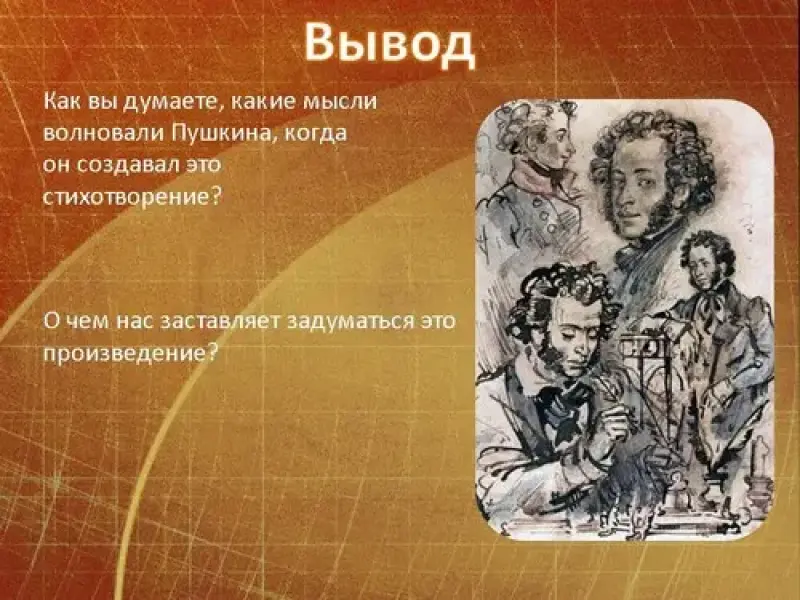 Вывод

Как вы думаете, какие мысли волновали Пушкина, когда он создавал это стихотворение?

О чем нас заставляет задуматься это произведение?